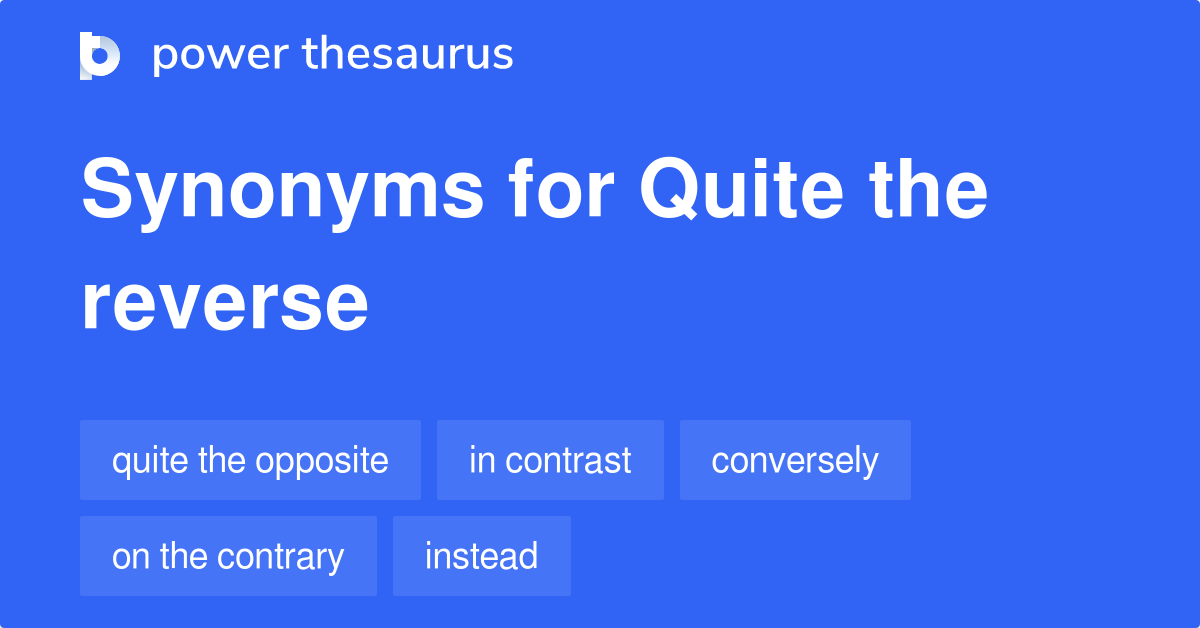 power thesaurus

Synonyms for Quite the reverse

quite the opposite
in contrast
conversely
on the contrary
instead